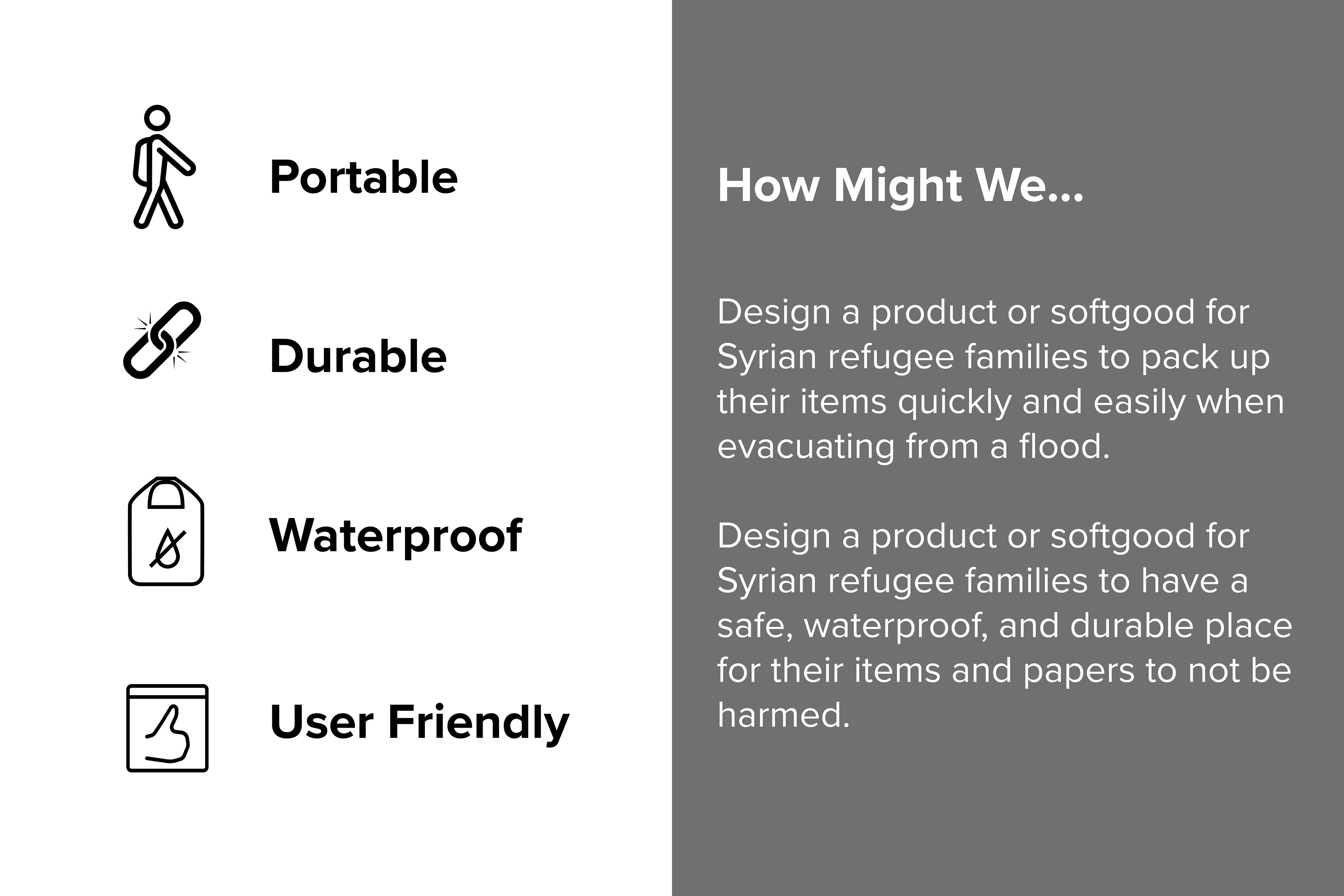 Portable

Durable

Waterproof

User Friendly

How Might We...

Design a product or softgood for Syrian refugee families to pack up their items quickly and easily when evacuating from a flood.

Design a product or softgood for Syrian refugee families to have a safe, waterproof, and durable place for their items and papers to not be harmed.